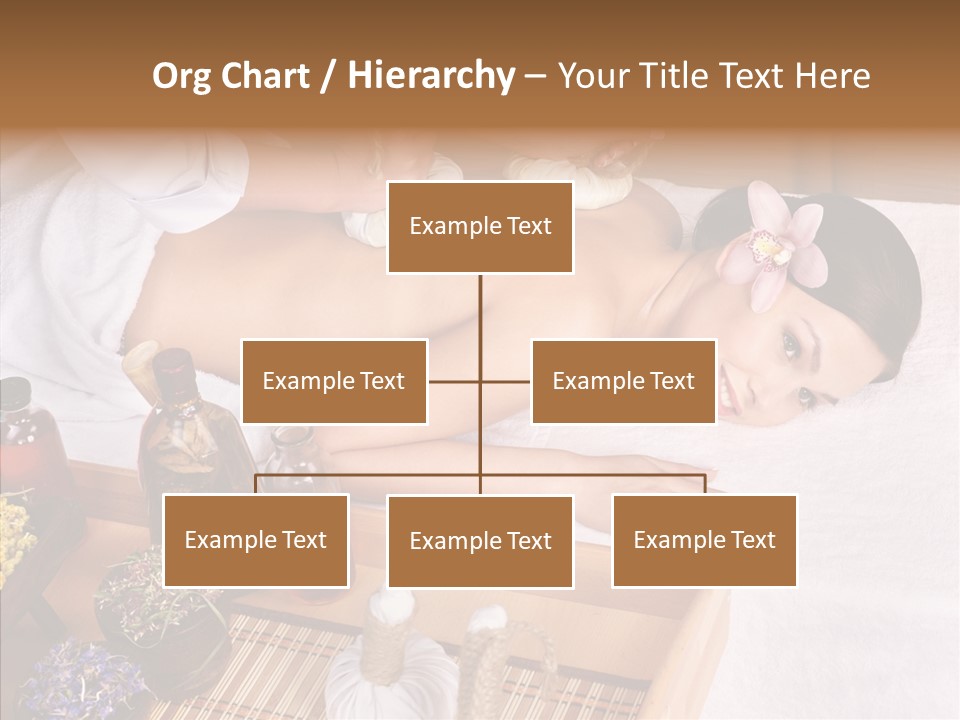 Org Chart / Hierarchy – Your Title Text Here

Example Text

Example Text

Example Text

Example Text

Example Text

Example Text